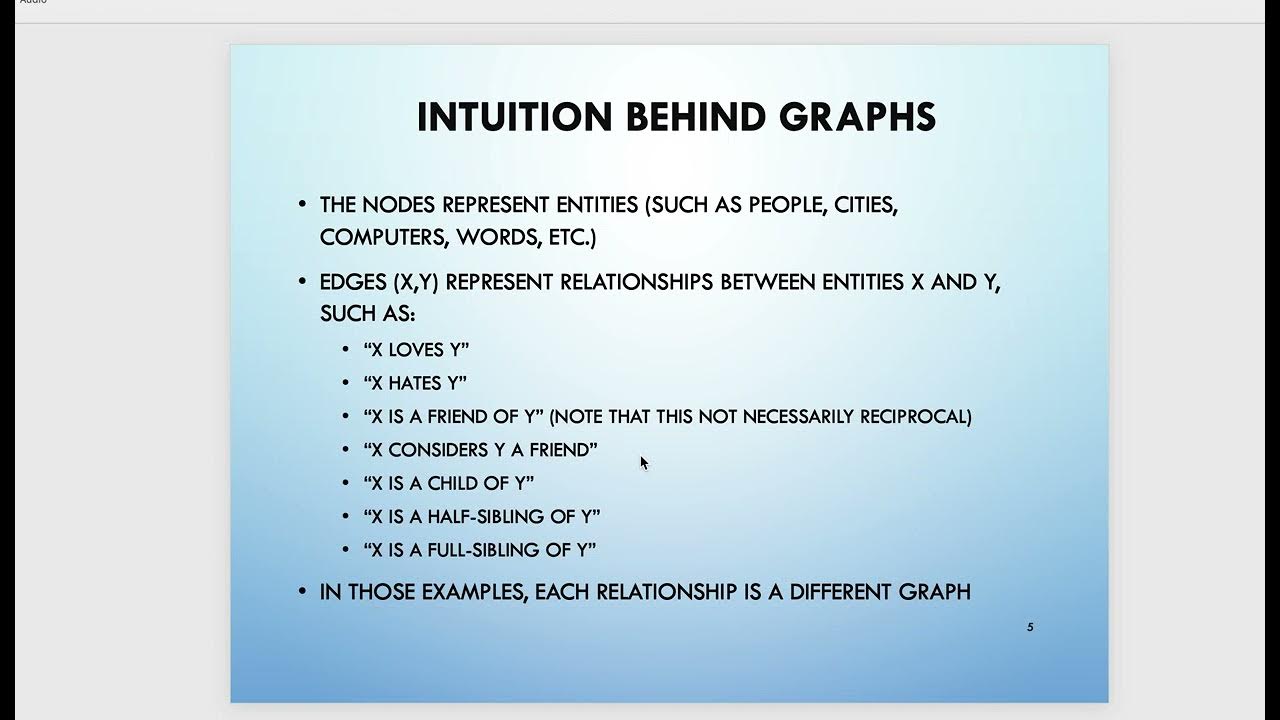 Audio

INTUITION BEHIND GRAPHS

• THE NODES REPRESENT ENTITIES (SUCH AS PEOPLE, CITIES, COMPUTERS, WORDS, ETC.)

• EDGES (X,Y) REPRESENT RELATIONSHIPS BETWEEN ENTITIES X AND Y, SUCH AS:

• "X LOVES Y"
• "X HATES Y"
• "X IS A FRIEND OF Y" (NOTE THAT THIS NOT NECESSARILY RECIPROCAL)
• "X CONSIDERS Y A FRIEND"
• "X IS A CHILD OF Y"
• "X IS A HALF-SIBLING OF Y"
• "X IS A FULL-SIBLING OF Y"

• IN THOSE EXAMPLES, EACH RELATIONSHIP IS A DIFFERENT GRAPH

5